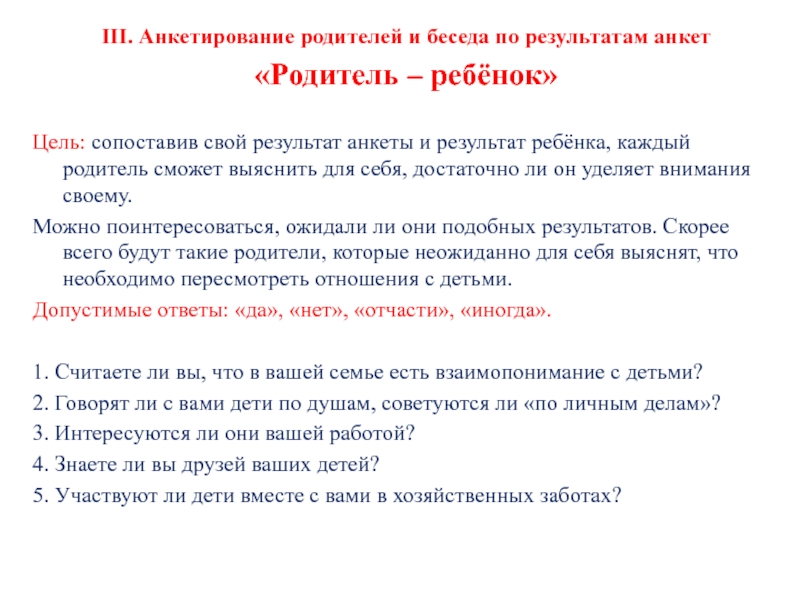 III. Анкетирование родителей и беседа по результатам анкет

«Родитель – ребёнок»

Цель: сопоставив свой результат анкеты и результат ребёнка, каждый родитель сможет выяснить для себя, достаточно ли он уделяет внимания своему.

Можно поинтересоваться, ожидали ли они подобных результатов. Скорее всего будут такие родители, которые неожиданно для себя выяснят, что необходимо пересмотреть отношения с детьми.

Допустимые ответы: «да», «нет», «отчасти», «иногда».

1. Считаете ли вы, что в вашей семье есть взаимопонимание с детьми?
2. Говорят ли с вами дети по душам, советуются ли «по личным делам»?
3. Интересуются ли они вашей работой?
4. Знаете ли вы друзей ваших детей?
5. Участвуют ли дети вместе с вами в хозяйственных заботах?